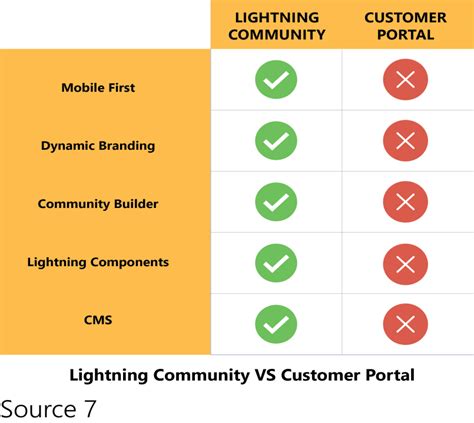 | | LIGHTNING COMMUNITY | CUSTOMER PORTAL |
|---|---|---|
| Mobile First | ✓ | ✗ |
| Dynamic Branding | ✓ | ✗ |
| Community Builder | ✓ | ✗ |
| Lightning Components | ✓ | ✗ |
| CMS | ✓ | ✗ |

Lightning Community VS Customer Portal

Source 7